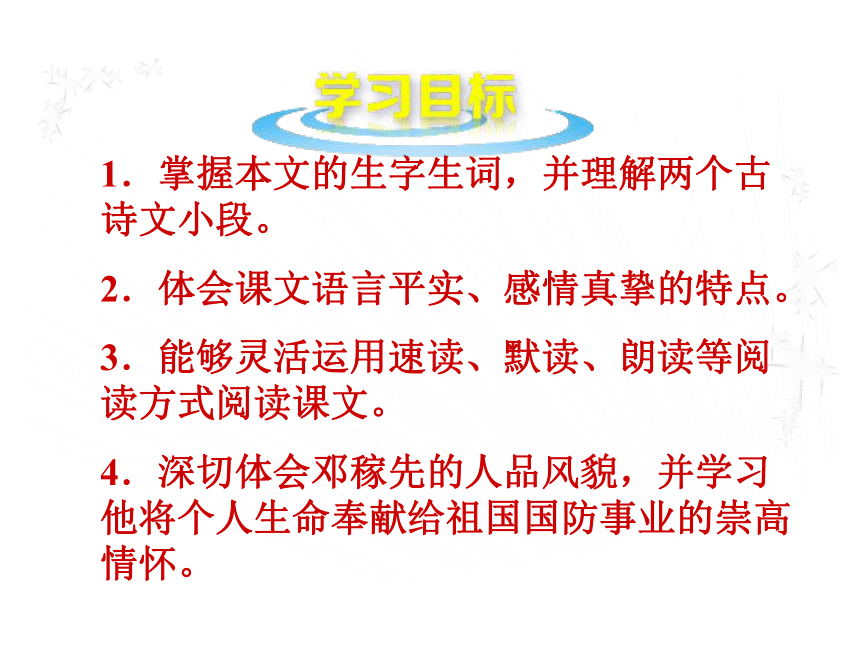 学习目标

1．掌握本文的生字生词，并理解两个古诗文小段。

2．体会课文语言平实、感情真挚的特点。

3．能够灵活运用速读、默读、朗读等阅读方式阅读课文。

4．深切体会邓稼先的人品风貌，并学习他将个人生命奉献给祖国国防事业的崇高情怀。